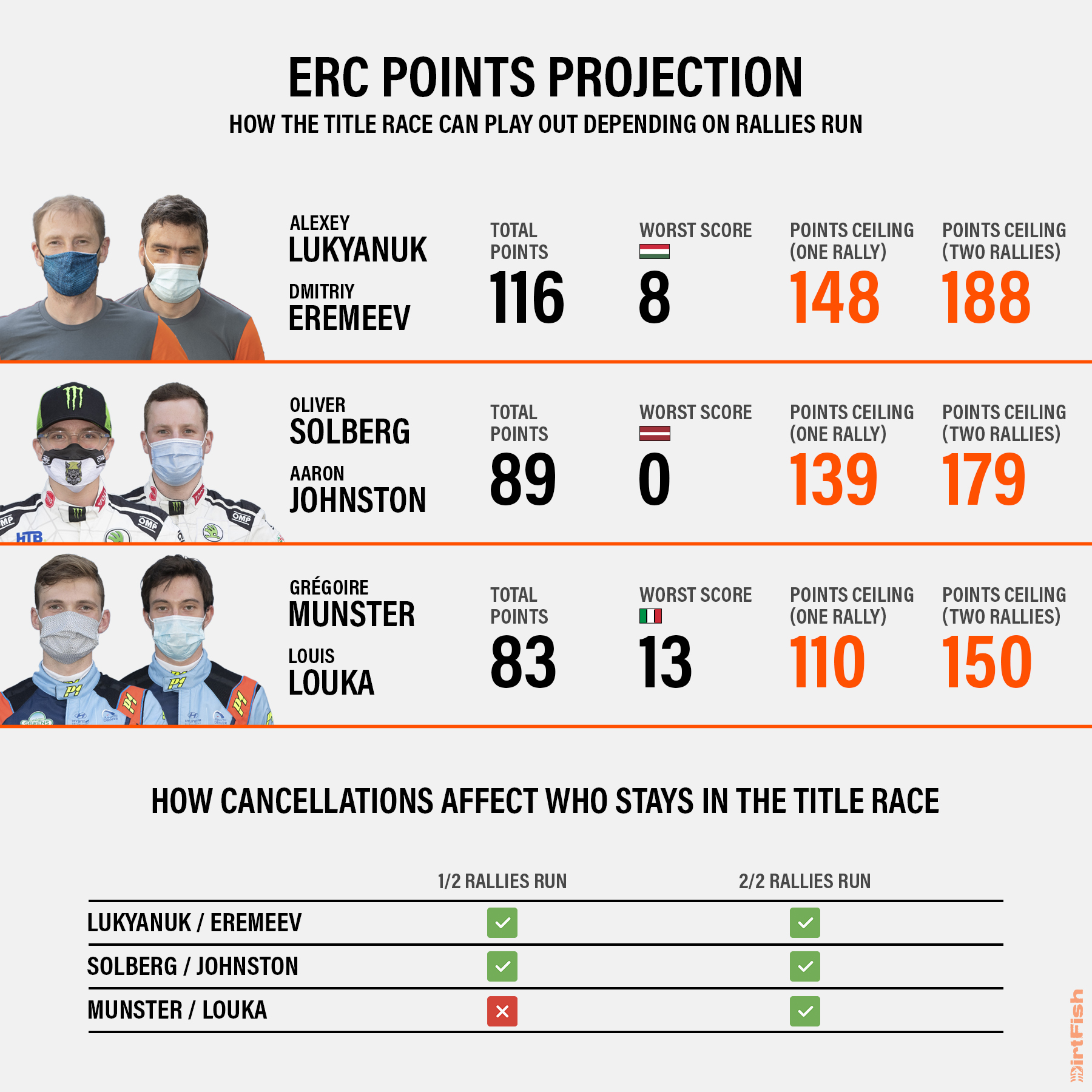 ERC POINTS PROJECTION

HOW THE TITLE RACE CAN PLAY OUT DEPENDING ON RALLIES RUN

ALEXEY
LUKYANUK

DMITRIY
EREMEEV

TOTAL POINTS
116

WORST SCORE
8

POINTS CEILING (ONE RALLY)
148

POINTS CEILING (TWO RALLIES)
188

OLIVER
SOLBERG

AARON
JOHNSTON

TOTAL POINTS
89

WORST SCORE
0

POINTS CEILING (ONE RALLY)
139

POINTS CEILING (TWO RALLIES)
179

GRÉGOIRE
MUNSTER

LOUIS
LOUKA

TOTAL POINTS
83

WORST SCORE
13

POINTS CEILING (ONE RALLY)
110

POINTS CEILING (TWO RALLIES)
150

HOW CANCELLATIONS AFFECT WHO STAYS IN THE TITLE RACE

| | 1/2 RALLIES RUN | 2/2 RALLIES RUN |
|---|---|---|
| LUKYANUK / EREMEEV | ✓ | ✓ |
| SOLBERG / JOHNSTON | ✓ | ✓ |
| MUNSTER / LOUKA | ✗ | ✓ |

DirtFish